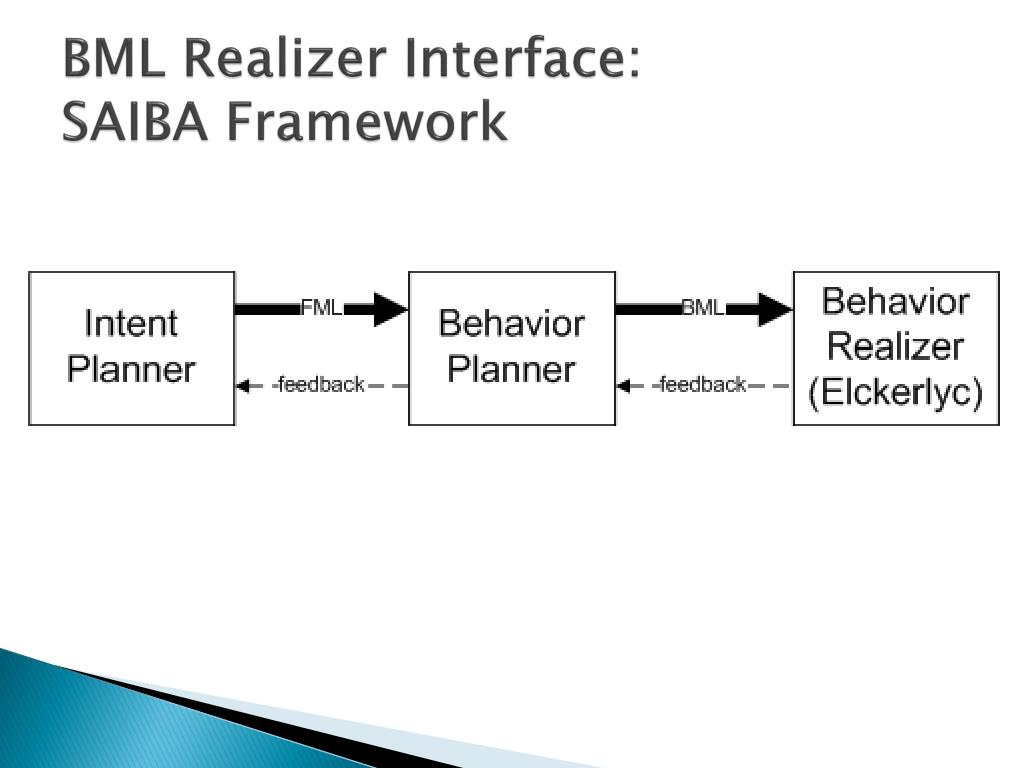 BML Realizer Interface:
SAIBA Framework

Intent Planner

FML

feedback

Behavior Planner

BML

feedback

Behavior Realizer (Elckerlyc)